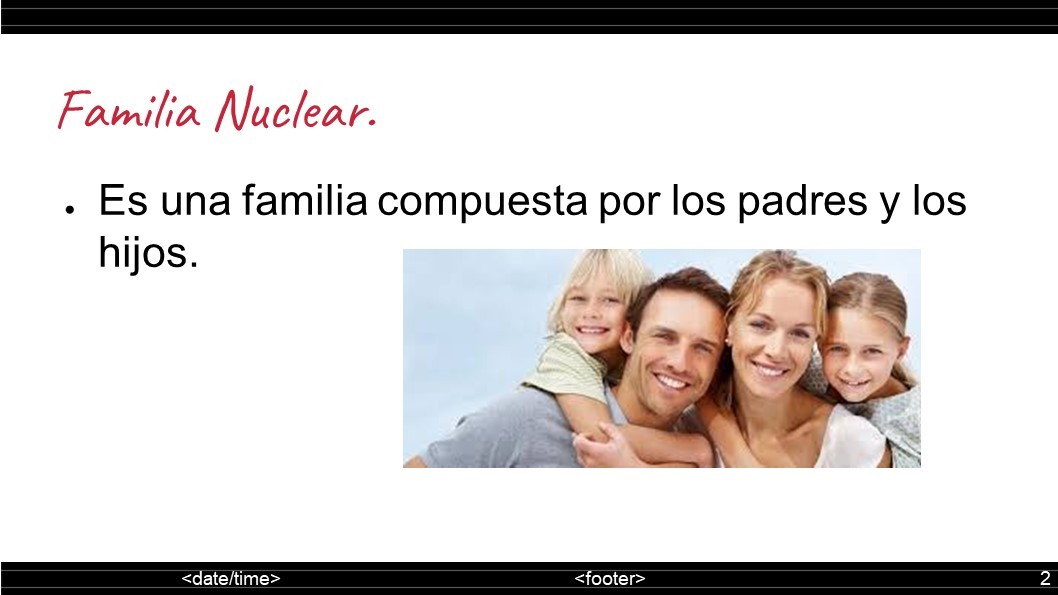 Familia Nuclear.

● Es una familia compuesta por los padres y los hijos.

<date/time> <footer> 2